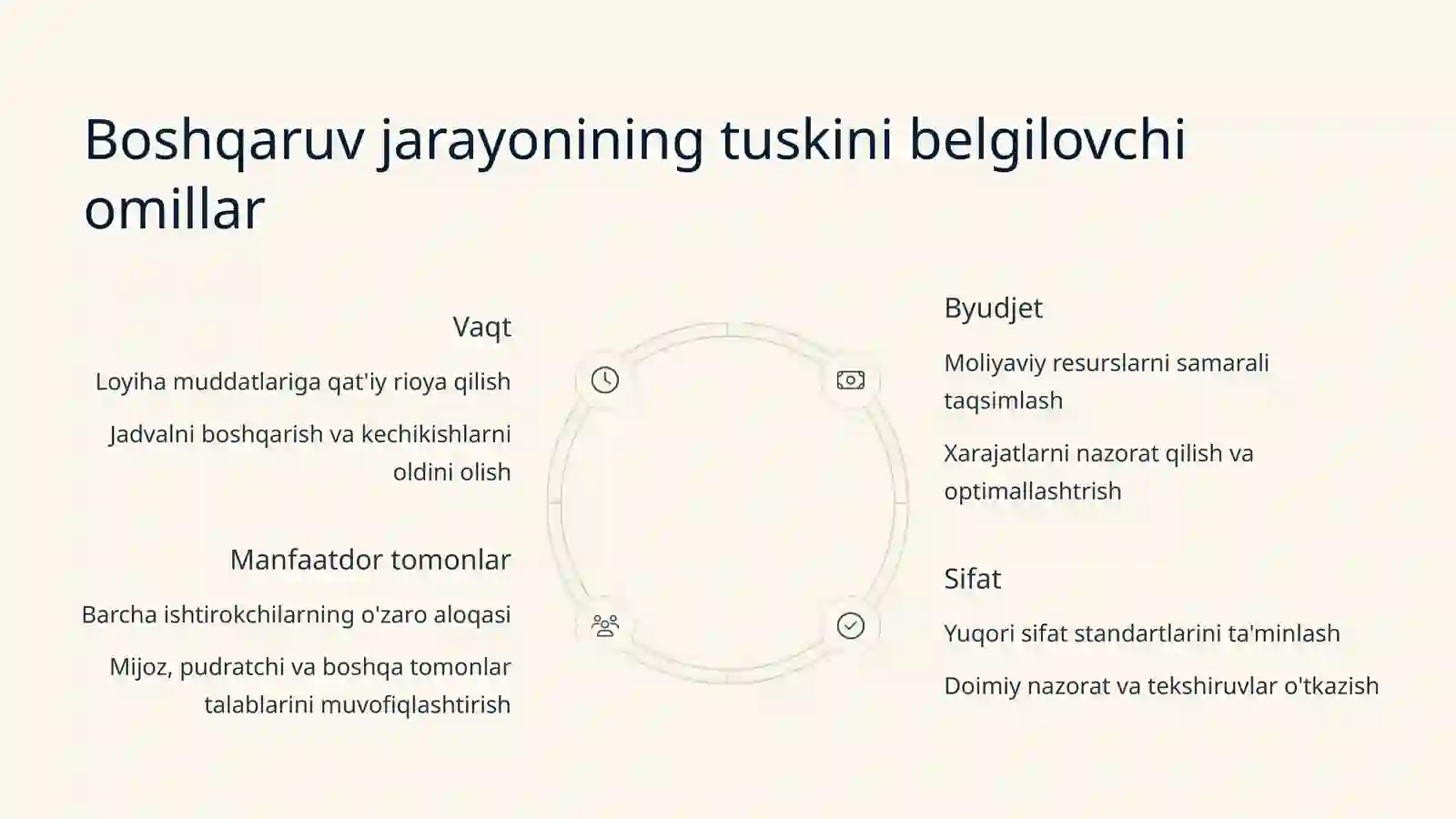 Boshqaruv jarayonining tuskini belgilovchi omillar

Vaqt

Loyiha muddatlariga qat'iy rioya qilish

Jadvalni boshqarish va kechikishlarni oldini olish

Manfaatdor tomonlar

Barcha ishtirokchilarning o'zaro aloqasi

Mijoz, pudratchi va boshqa tomonlar talablarini muvofiqlashtirish

Byudjet

Moliyaviy resurslarni samarali taqsimlash

Xarajatlarni nazorat qilish va optimallashtrish

Sifat

Yuqori sifat standartlarini ta'minlash

Doimiy nazorat va tekshiruvlar o'tkazish